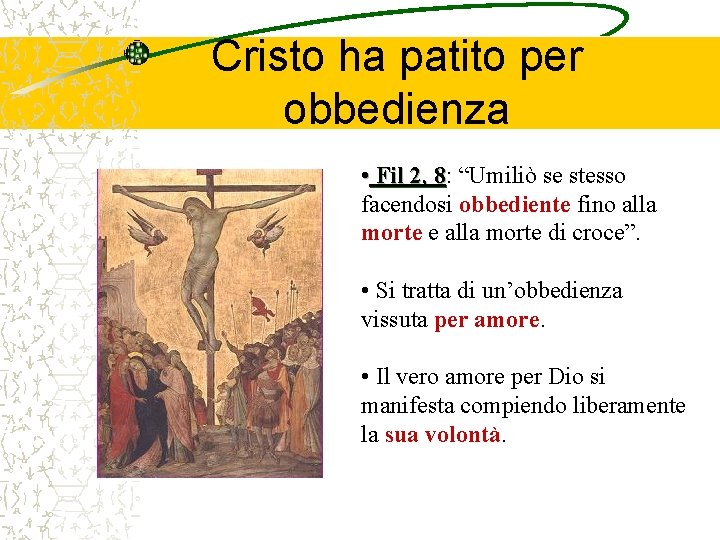 Cristo ha patito per obbedienza

• Fil 2, 8: “Umiliò se stesso facendosi obbediente fino alla morte e alla morte di croce”.

• Si tratta di un’obbedienza vissuta per amore.

• Il vero amore per Dio si manifesta compiendo liberamente la sua volontà.